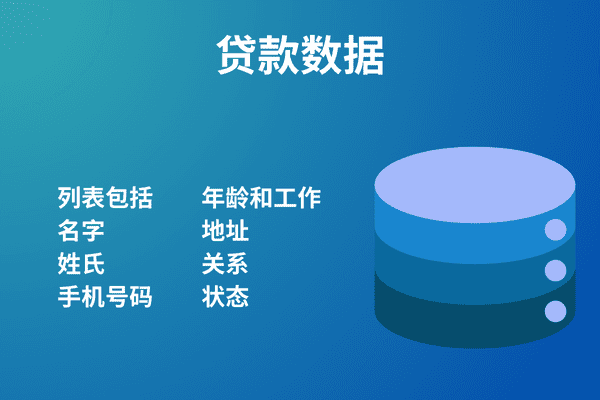 贷款数据

列表包括
名字
姓氏
手机号码

年龄和工作
地址
关系
状态